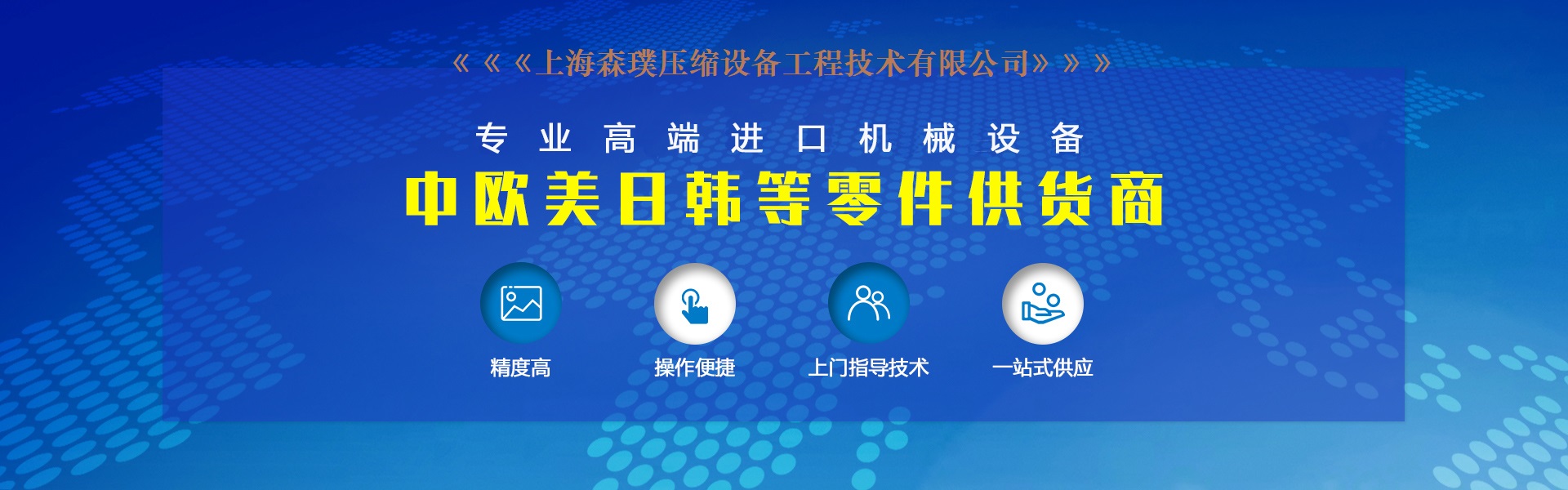 《《《上海森璞压缩设备工程技术有限公司》》》

专业高端进口机械设备

中欧美日韩等零件供货商

精度高

操作便捷

上门指导技术

一站式供应